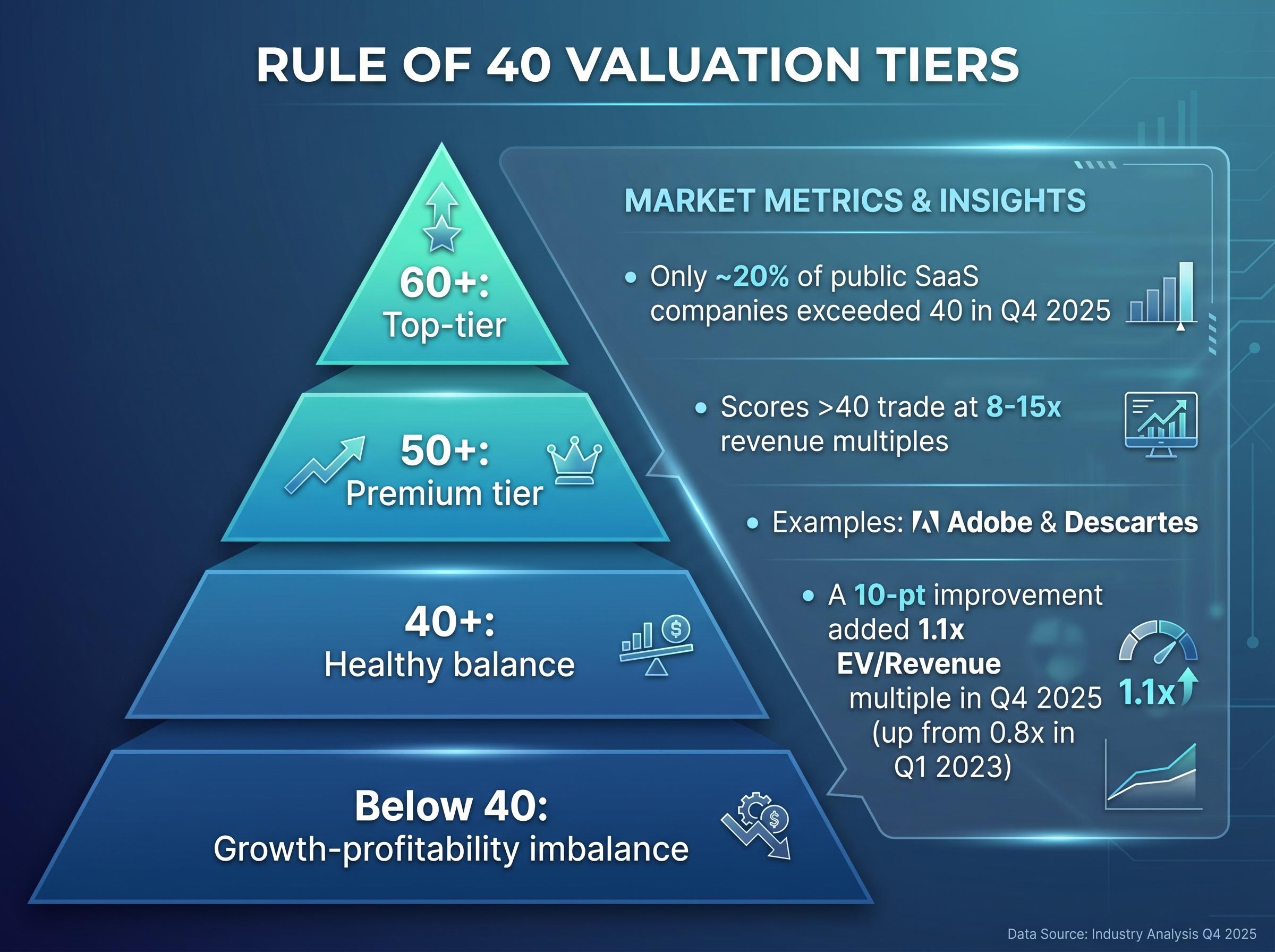 RULE OF 40 VALUATION TIERS

60+:
Top-tier

50+:
Premium tier

40+:
Healthy balance

Below 40:
Growth-profitability imbalance

MARKET METRICS & INSIGHTS

• Only ~20% of public SaaS companies exceeded 40 in Q4 2025

• Scores >40 trade at 8-15x revenue multiples

• Examples: Adobe & Descartes

• A 10-pt improvement added 1.1x EV/Revenue multiple in Q4 2025 (up from 0.8x in Q1 2023)

1.1x

Data Source: Industry Analysis Q4 2025